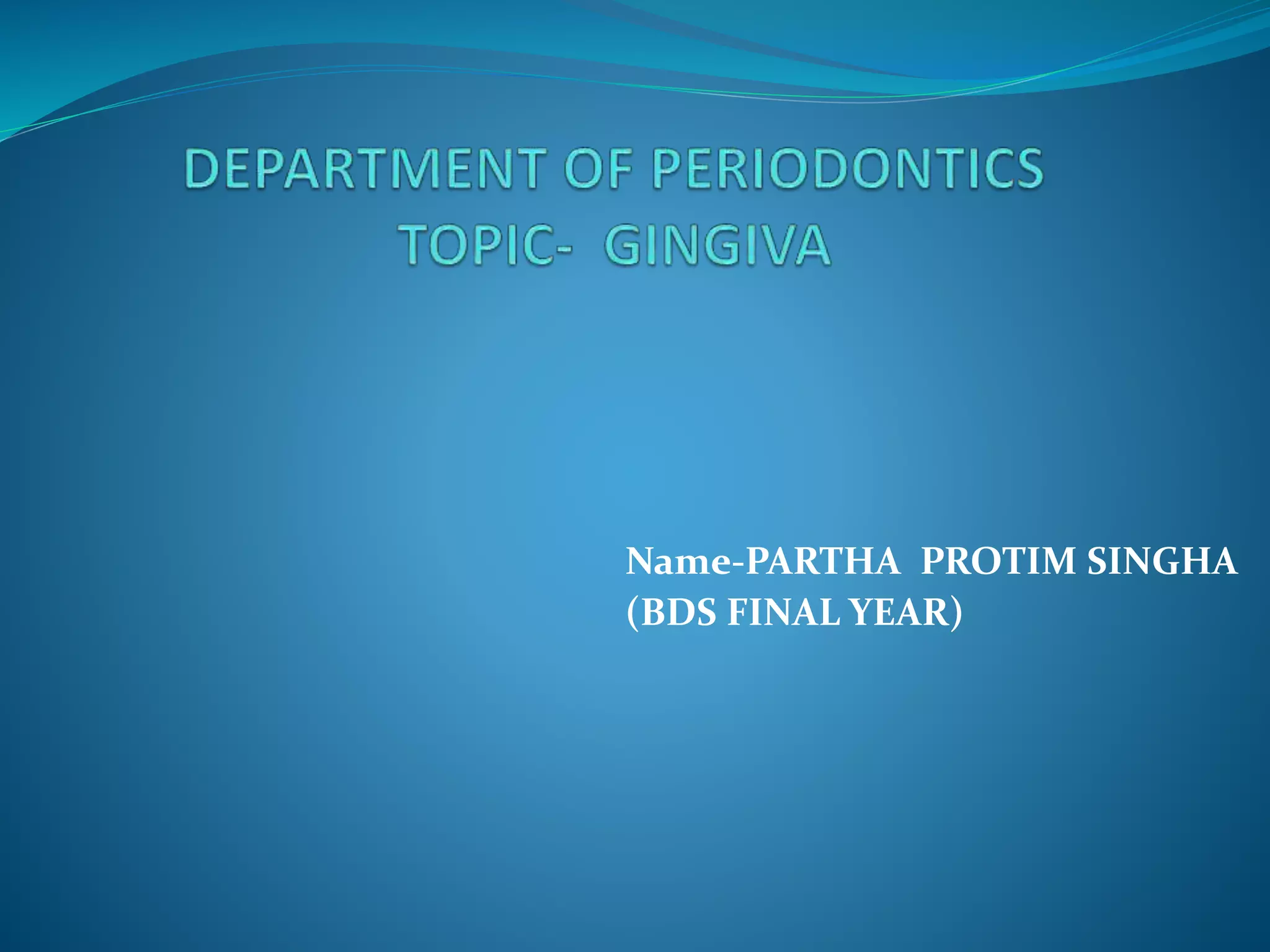 DEPARTMENT OF PERIODONTICS
TOPIC- GINGIVA

Name-PARTHA PROTIM SINGHA
(BDS FINAL YEAR)